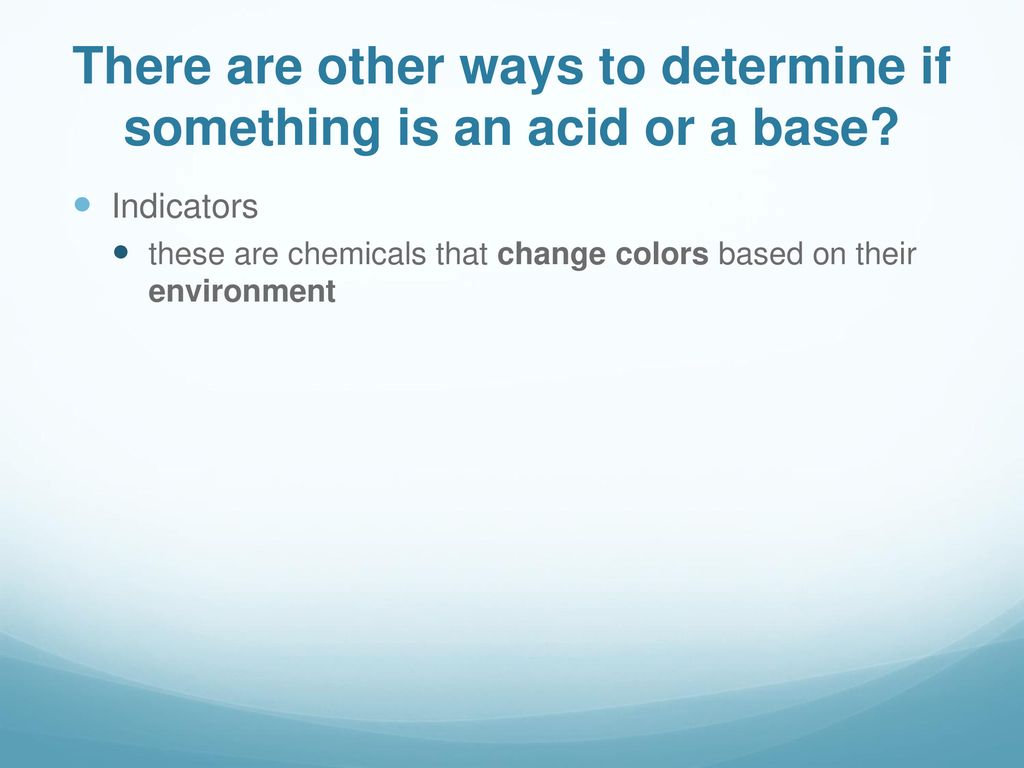 There are other ways to determine if something is an acid or a base?

Indicators

these are chemicals that change colors based on their environment